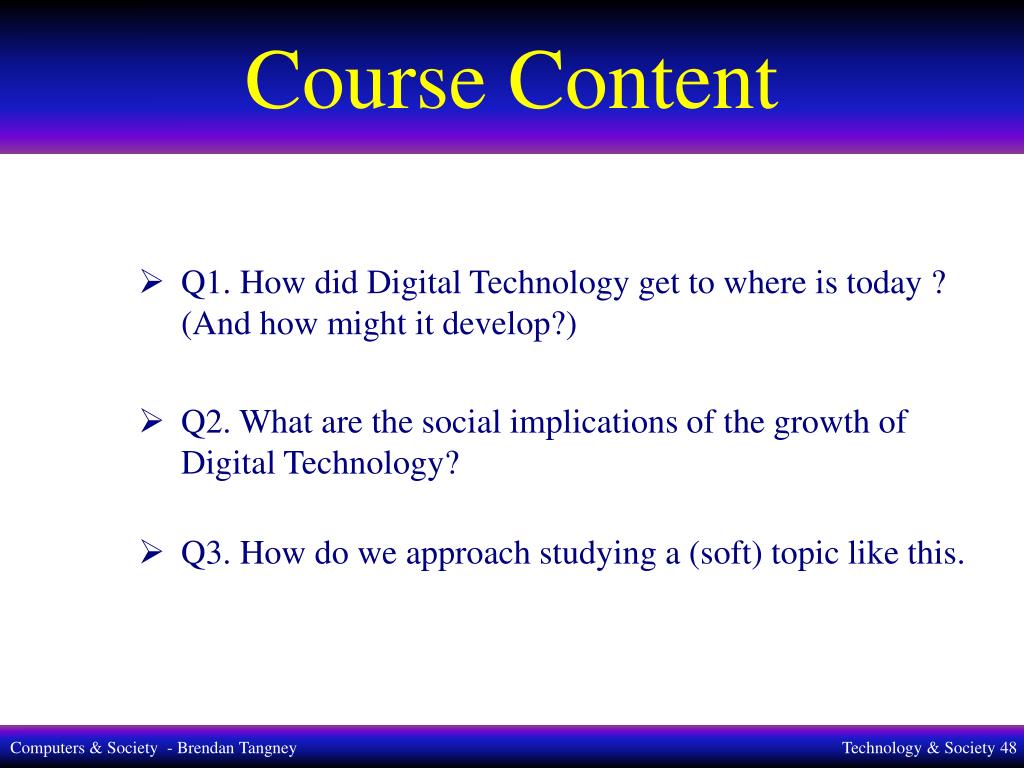 Course Content

➢ Q1. How did Digital Technology get to where is today ? (And how might it develop?)

➢ Q2. What are the social implications of the growth of Digital Technology?

➢ Q3. How do we approach studying a (soft) topic like this.

Computers & Society - Brendan Tangney

Technology & Society 48